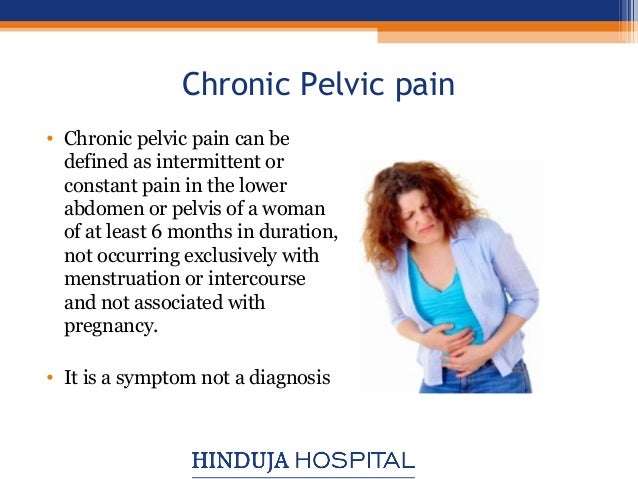 Chronic Pelvic pain

• Chronic pelvic pain can be defined as intermittent or constant pain in the lower abdomen or pelvis of a woman of at least 6 months in duration, not occurring exclusively with menstruation or intercourse and not associated with pregnancy.

• It is a symptom not a diagnosis

HINDUJA HOSPITAL